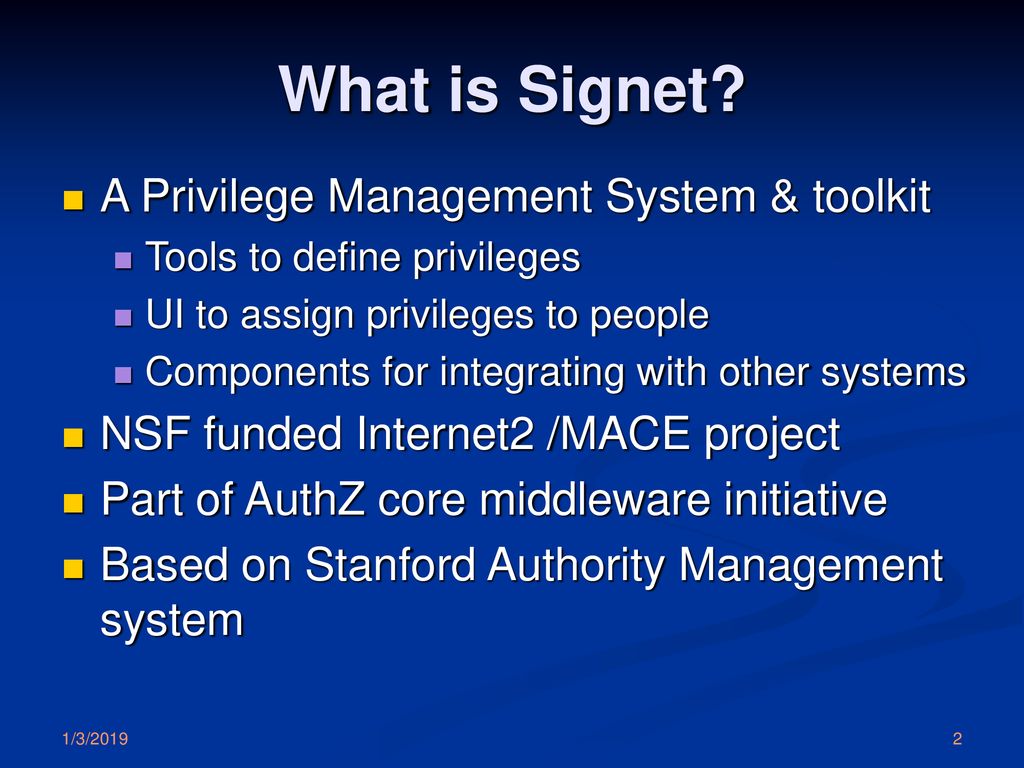 What is Signet?

A Privilege Management System & toolkit

Tools to define privileges

UI to assign privileges to people

Components for integrating with other systems

NSF funded Internet2 /MACE project

Part of AuthZ core middleware initiative

Based on Stanford Authority Management system

1/3/2019

2